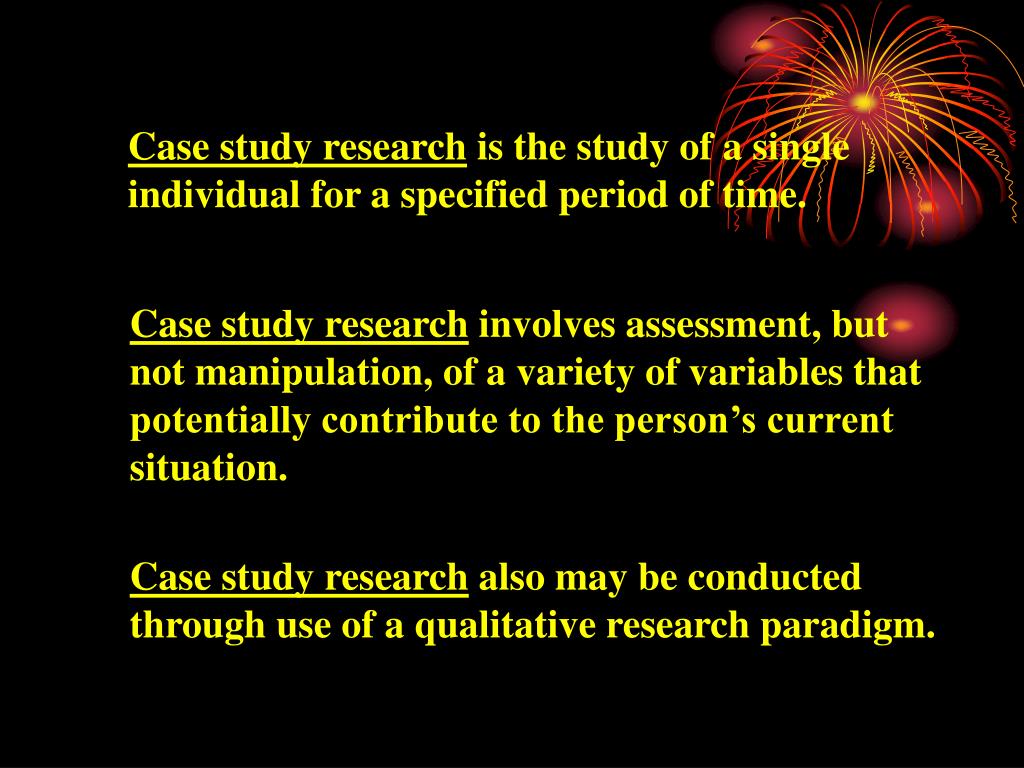 Case study research is the study of a single individual for a specified period of time.

Case study research involves assessment, but not manipulation, of a variety of variables that potentially contribute to the person’s current situation.

Case study research also may be conducted through use of a qualitative research paradigm.